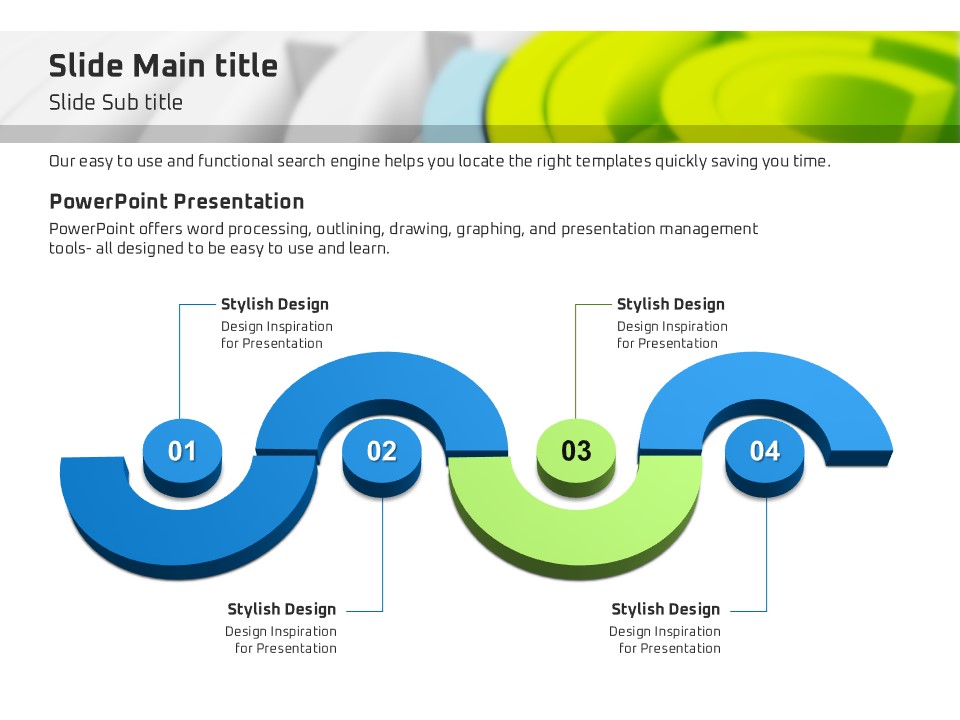 Slide Main title
Slide Sub title

Our easy to use and functional search engine helps you locate the right templates quickly saving you time.

PowerPoint Presentation
PowerPoint offers word processing, outlining, drawing, graphing, and presentation management tools- all designed to be easy to use and learn.

Stylish Design
Design Inspiration for Presentation

Stylish Design
Design Inspiration for Presentation

01
02
03
04

Stylish Design
Design Inspiration for Presentation

Stylish Design
Design Inspiration for Presentation